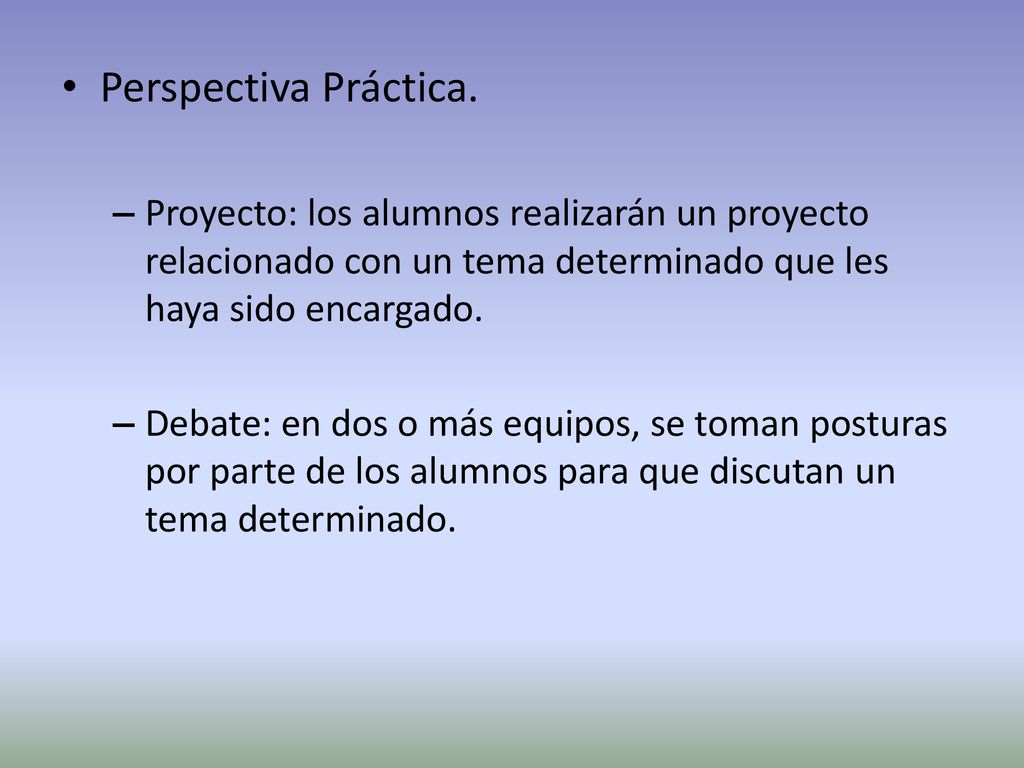 • Perspectiva Práctica.

– Proyecto: los alumnos realizarán un proyecto relacionado con un tema determinado que les haya sido encargado.

– Debate: en dos o más equipos, se toman posturas por parte de los alumnos para que discutan un tema determinado.